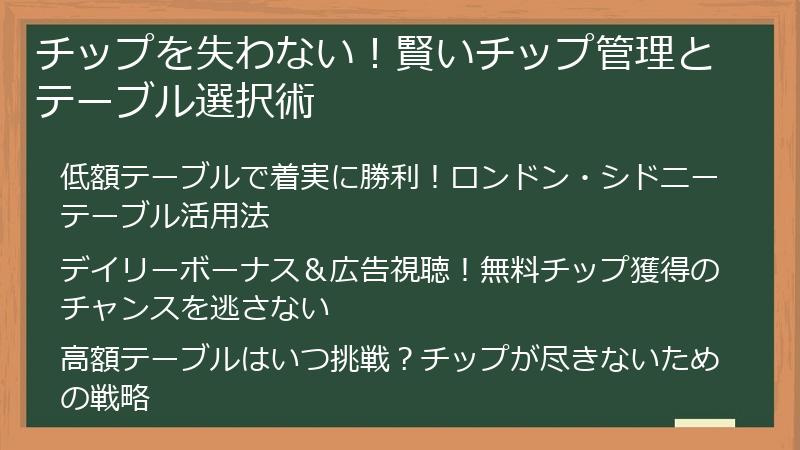 チップを失わない！賢いチップ管理とテーブル選択術

低額テーブルで着実に勝利！ロンドン・シドニーテーブル活用法

デイリーボーナス＆広告視聴！無料チップ獲得のチャンスを逃さない

高額テーブルはいつ挑戦？チップが尽きないための戦略